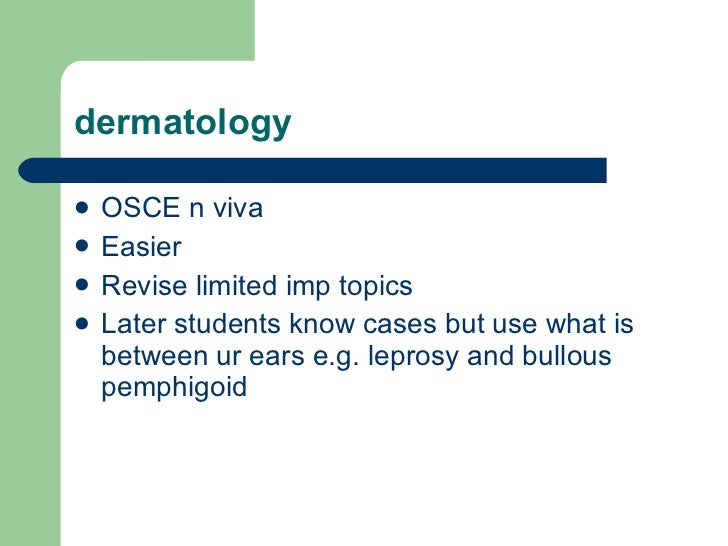 dermatology

- OSCE n viva
- Easier
- Revise limited imp topics
- Later students know cases but use what is between ur ears e.g. leprosy and bullous pemphigoid